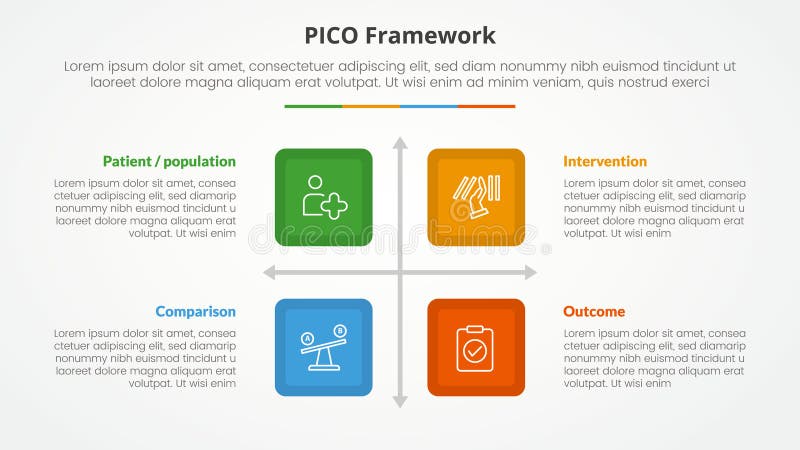 PICO Framework

Lorem ipsum dolor sit amet, consectetuer adipiscing elit, sed diam nonummy nibh euismod tincidunt ut laoreet dolore magna aliquam erat volutpat. Ut wisi enim ad minim veniam, quis nostrud exerci

Patient / population

Lorem ipsum dolor sit amet, consea ctetuer adipiscing elit, sed diamarip nonummy nibh euismod tincidunt u laoreet dolore magna aliquam erat volutpat. Ut wisi enim

Intervention

Lorem ipsum dolor sit amet, consea ctetuer adipiscing elit, sed diamarip nonummy nibh euismod tincidunt u laoreet dolore magna aliquam erat volutpat. Ut wisi enim

dreamstime

Comparison

Lorem ipsum dolor sit amet, consea ctetuer adipiscing elit, sed diamarip nonummy nibh euismod tincidunt u laoreet dolore magna aliquam erat volutpat. Ut wisi enim

A B

Outcome

Lorem ipsum dolor sit amet, consea ctetuer adipiscing elit, sed diamarip nonummy nibh euismod tincidunt u laoreet dolore magna aliquam erat volutpat. Ut wisi enim